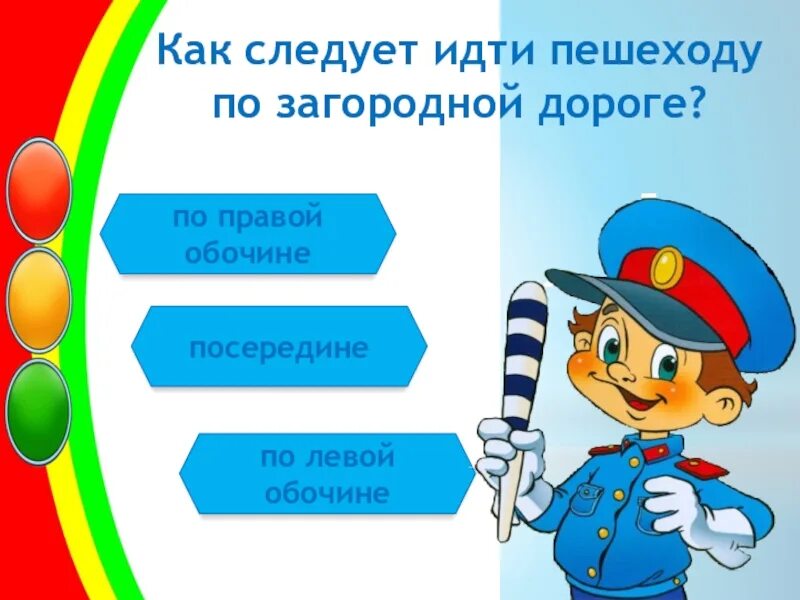 Как следует идти пешеходу по загородной дороге?

по правой обочине

посередине

по левой обочине